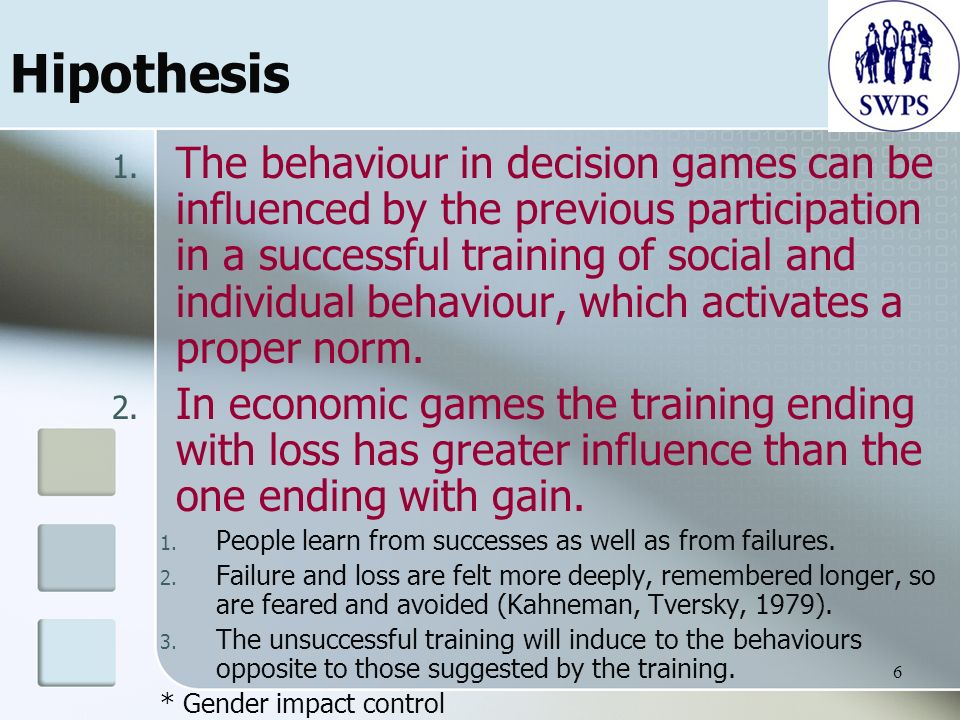 Hipothesis

SWPS

1. The behaviour in decision games can be influenced by the previous participation in a successful training of social and individual behaviour, which activates a proper norm.

2. In economic games the training ending with loss has greater influence than the one ending with gain.

1. People learn from successes as well as from failures.
2. Failure and loss are felt more deeply, remembered longer, so are feared and avoided (Kahneman, Tversky, 1979).
3. The unsuccessful training will induce to the behaviours opposite to those suggested by the training.

6

* Gender impact control